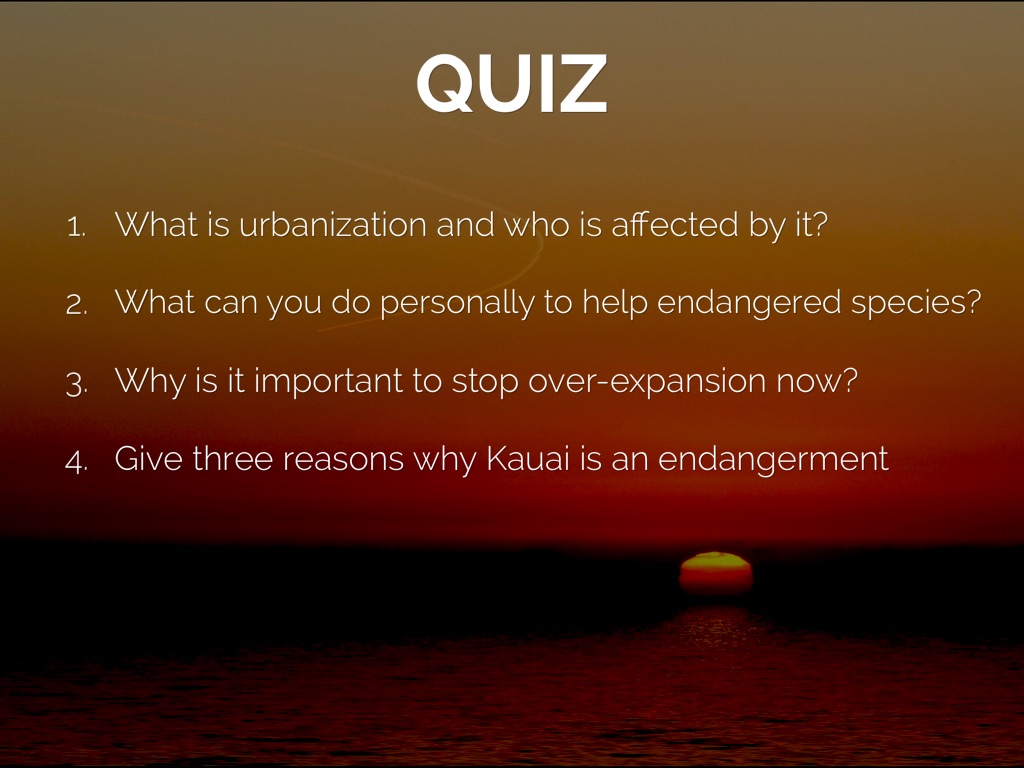 QUIZ

1. What is urbanization and who is affected by it?

2. What can you do personally to help endangered species?

3. Why is it important to stop over-expansion now?

4. Give three reasons why Kauai is an endangerment